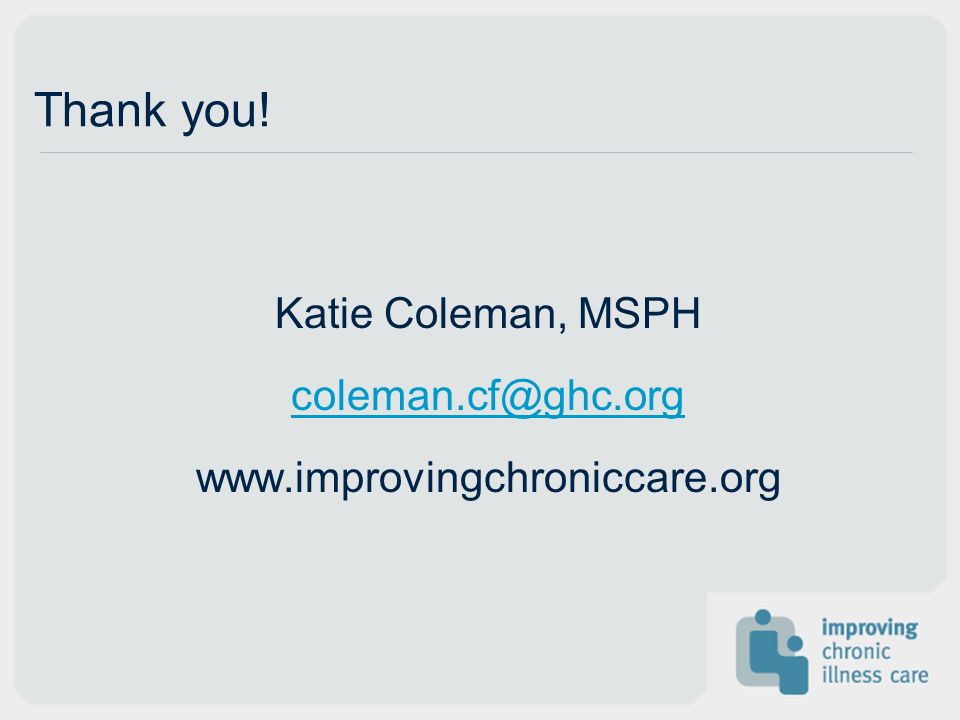 Thank you!

Katie Coleman, MSPH

coleman.cf@ghc.org

www.improvingchroniccare.org

improving chronic illness care